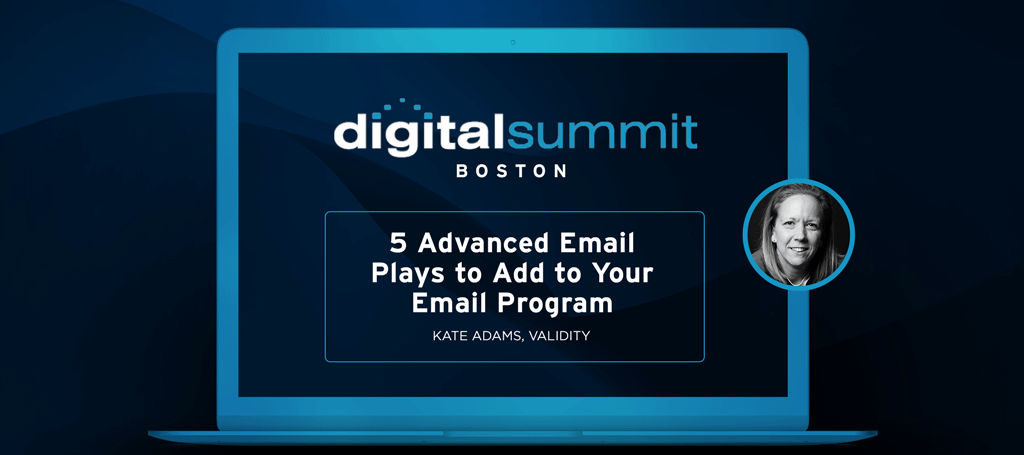 digitalsummit
BOSTON

5 Advanced Email Plays to Add to Your Email Program

KATE ADAMS, VALIDITY